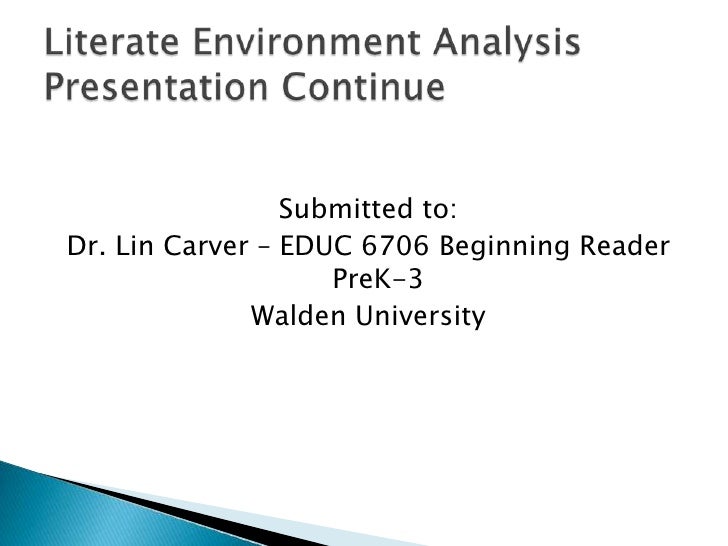 Literate Environment Analysis Presentation Continue

Submitted to:
Dr. Lin Carver – EDUC 6706 Beginning Reader PreK-3
Walden University